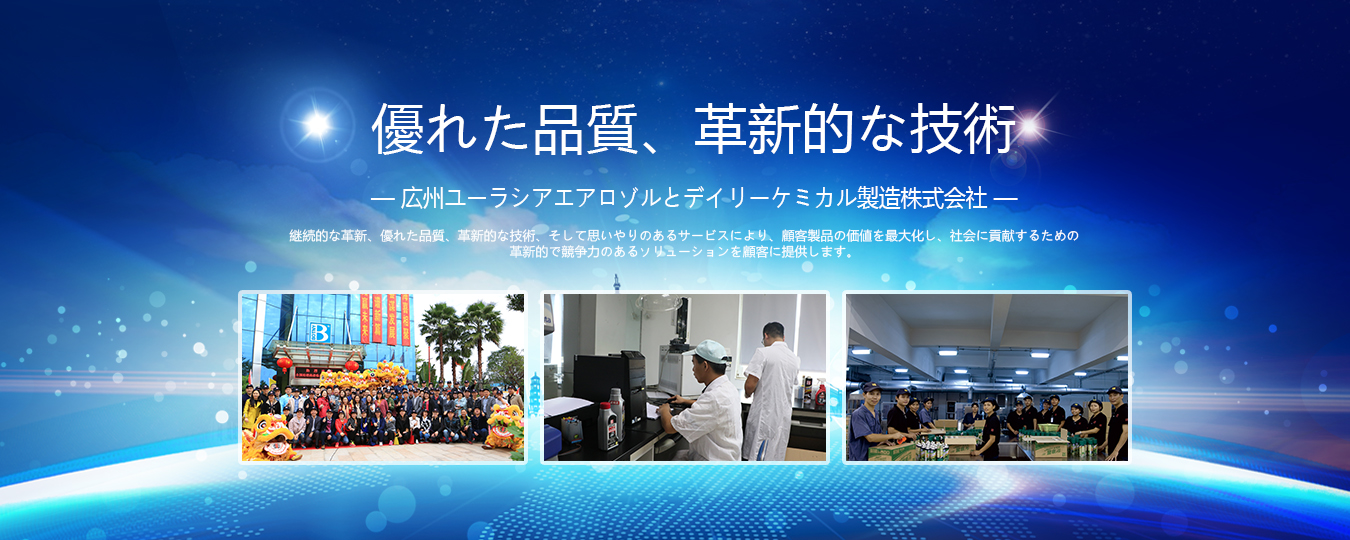 優れた品質、革新的な技術

— 広州ユーラシアエアロゾルとデイリーケミカル製造株式会社 —

継続的な革新、優れた品質、革新的な技術、そして思いやりのあるサービスにより、顧客製品の価値を最大化し、社会に貢献するための革新的で競争力のあるソリューションを顧客に提供します。

B